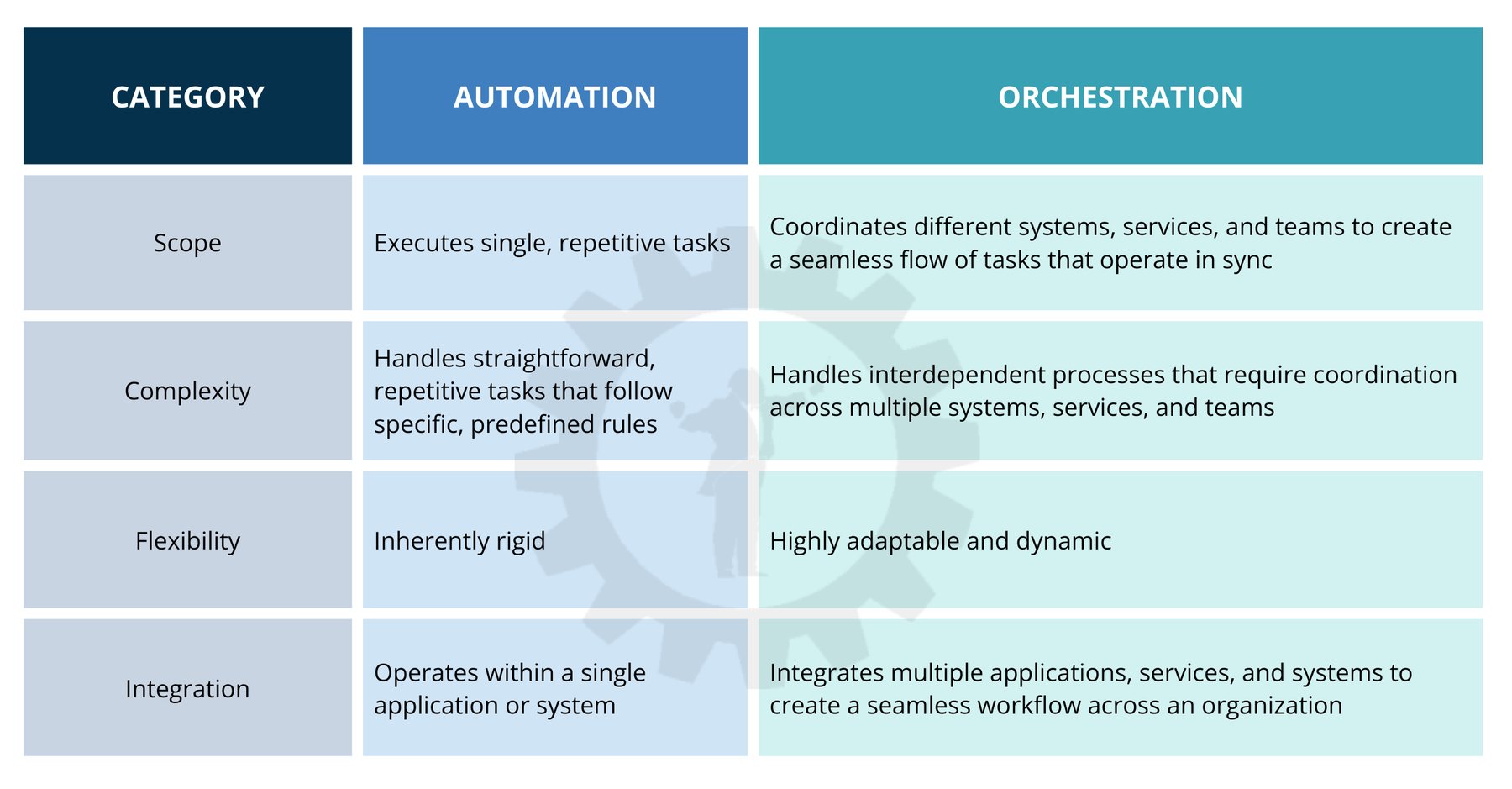 | CATEGORY | AUTOMATION | ORCHESTRATION |
|---|---|---|
| Scope | Executes single, repetitive tasks | Coordinates different systems, services, and teams to create a seamless flow of tasks that operate in sync |
| Complexity | Handles straightforward, repetitive tasks that follow specific, predefined rules | Handles interdependent processes that require coordination across multiple systems, services, and teams |
| Flexibility | Inherently rigid | Highly adaptable and dynamic |
| Integration | Operates within a single application or system | Integrates multiple applications, services, and systems to create a seamless workflow across an organization |